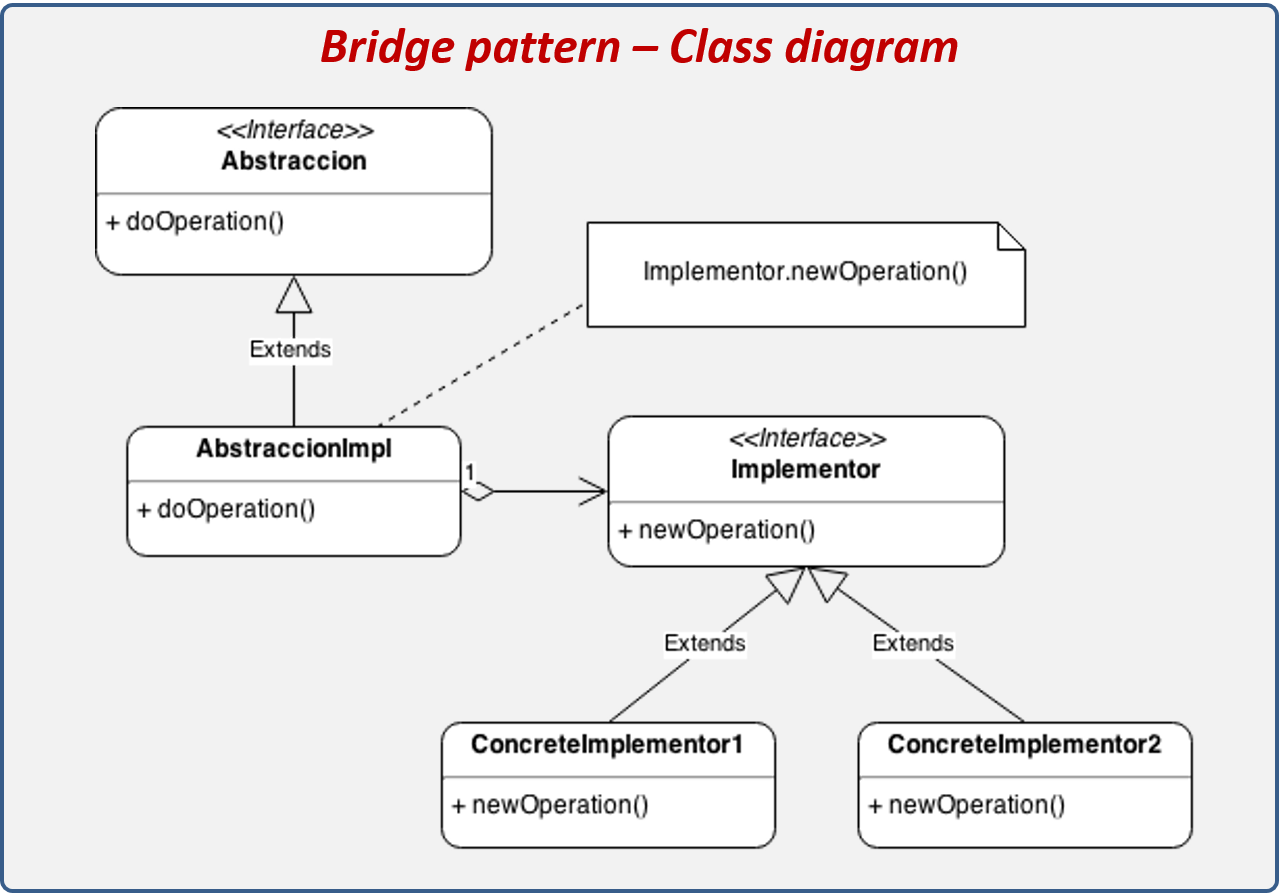 Bridge pattern – Class diagram

<<Interface>>
Abstraccion

+ doOperation()

Implementor.newOperation()

Extends

AbstraccionImpl

+ doOperation()

1

<<Interface>>
Implementor

+ newOperation()

Extends

Extends

ConcreteImplementor1

+ newOperation()

ConcreteImplementor2

+ newOperation()